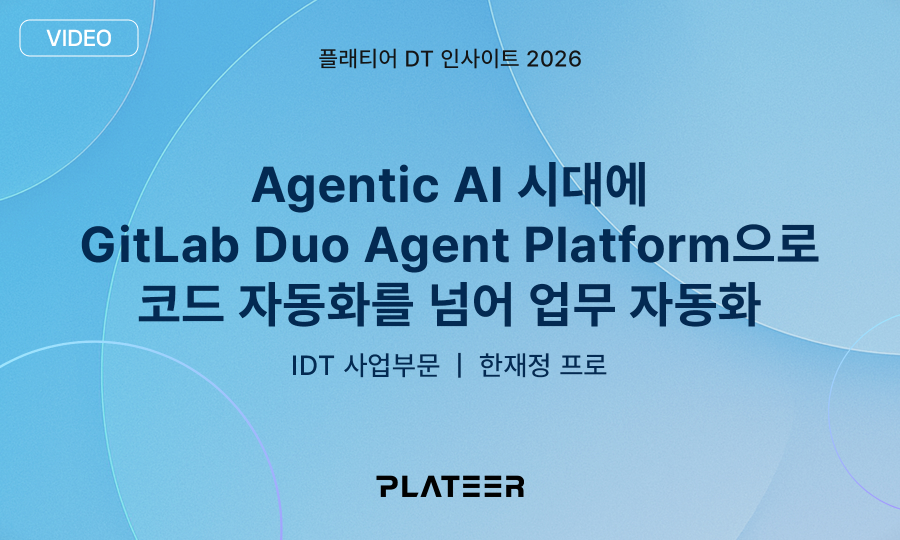 VIDEO

플래티어 DT 인사이트 2026

Agentic AI 시대에
GitLab Duo Agent Platform으로
코드 자동화를 넘어 업무 자동화

IDT 사업부문 | 한재정 프로

PLATEER